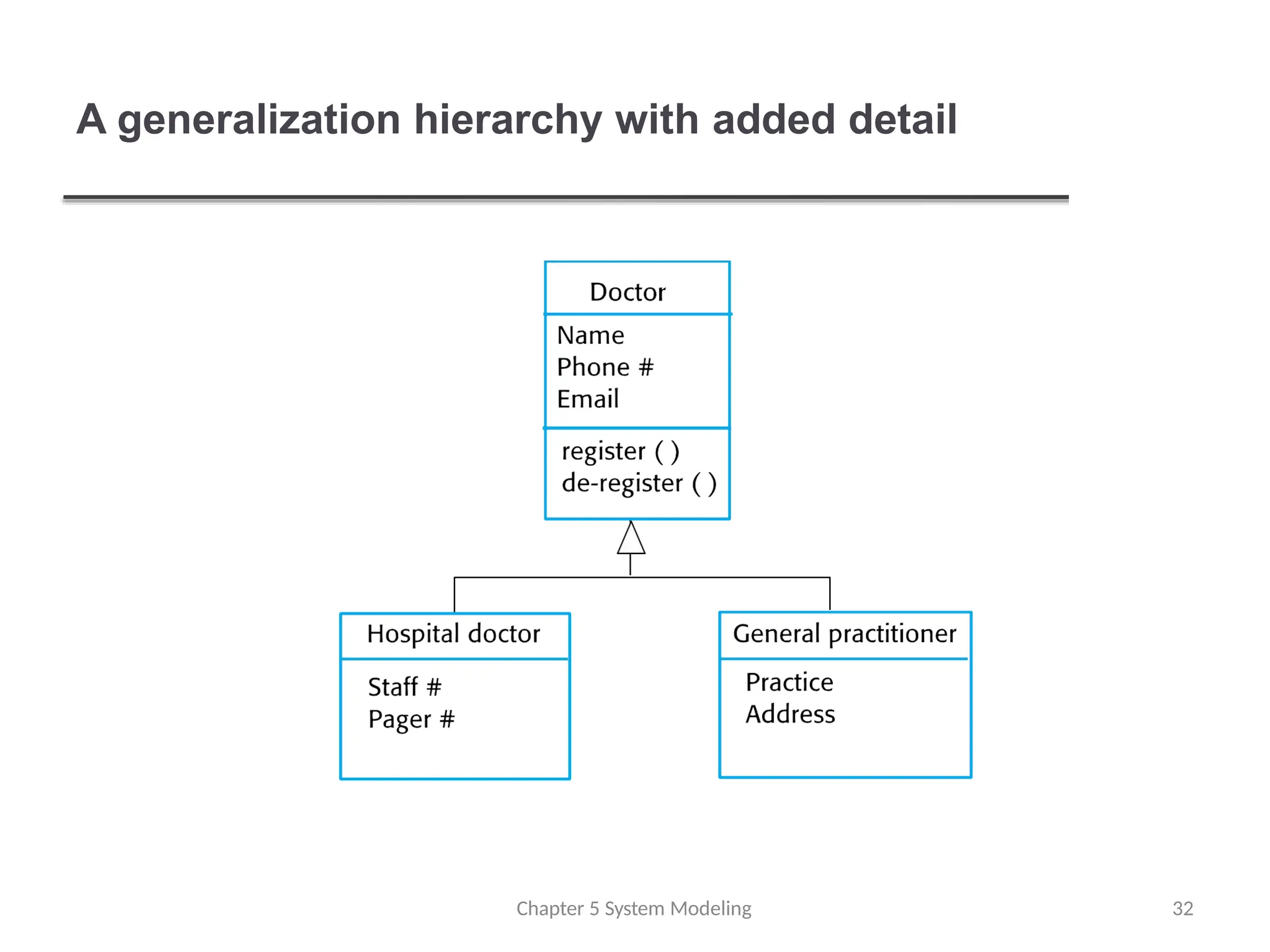 A generalization hierarchy with added detail

Doctor

Name
Phone #
Email

register ( )
de-register ( )

Hospital doctor

Staff #
Pager #

General practitioner

Practice
Address

Chapter 5 System Modeling

32